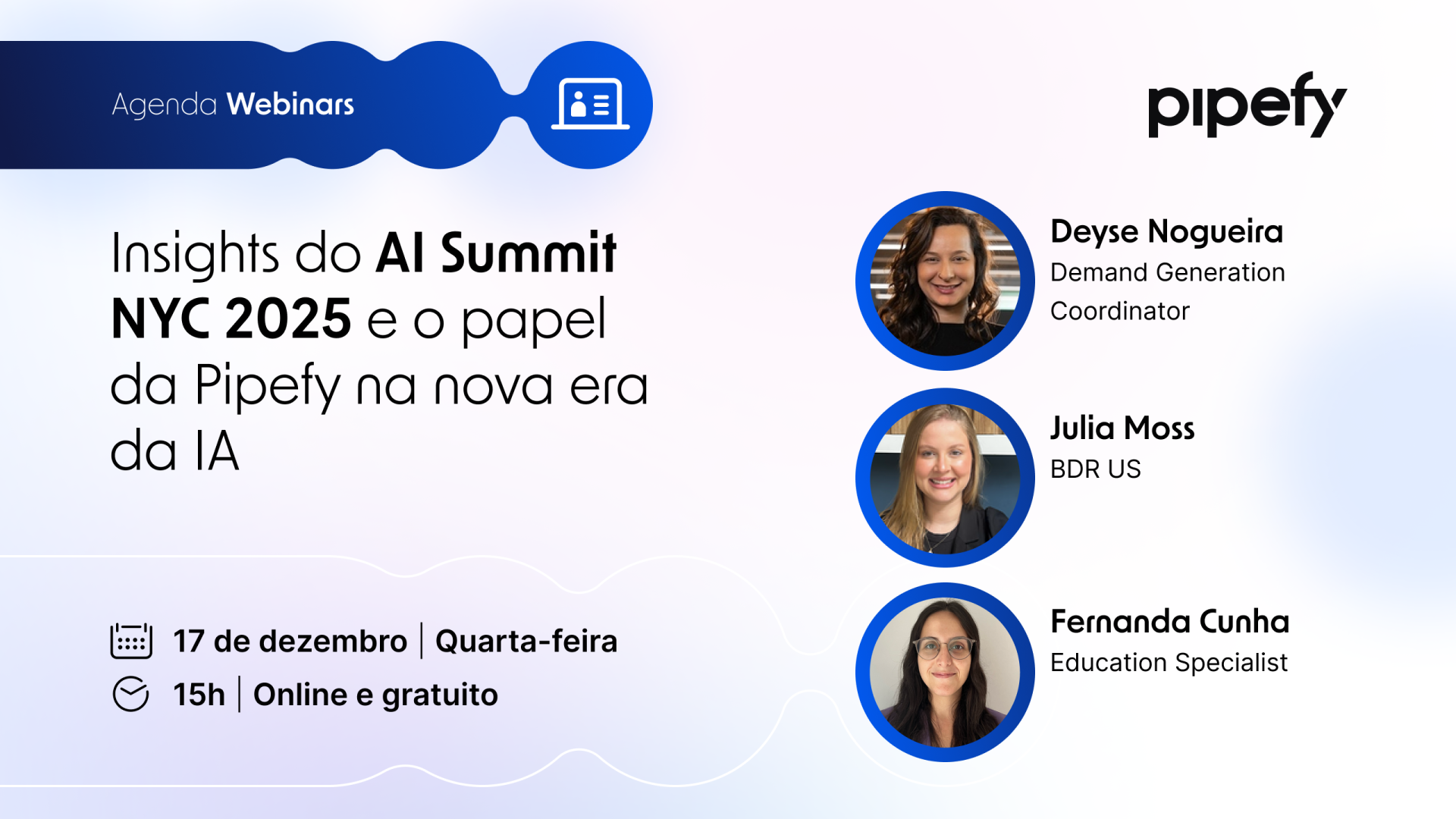 Agenda Webinars

pipefy

Insights do AI Summit NYC 2025 e o papel da Pipefy na nova era da IA

17 de dezembro | Quarta-feira
15h | Online e gratuito

Deyse Nogueira
Demand Generation Coordinator

Julia Moss
BDR US

Fernanda Cunha
Education Specialist